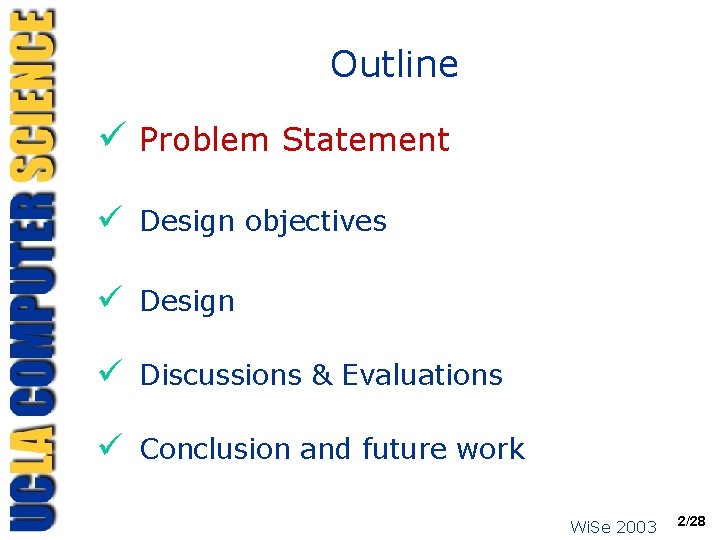 UCLA COMPUTER SCIENCE

Outline

✓ Problem Statement

✓ Design objectives

✓ Design

✓ Discussions & Evaluations

✓ Conclusion and future work

WiSe 2003 2/28